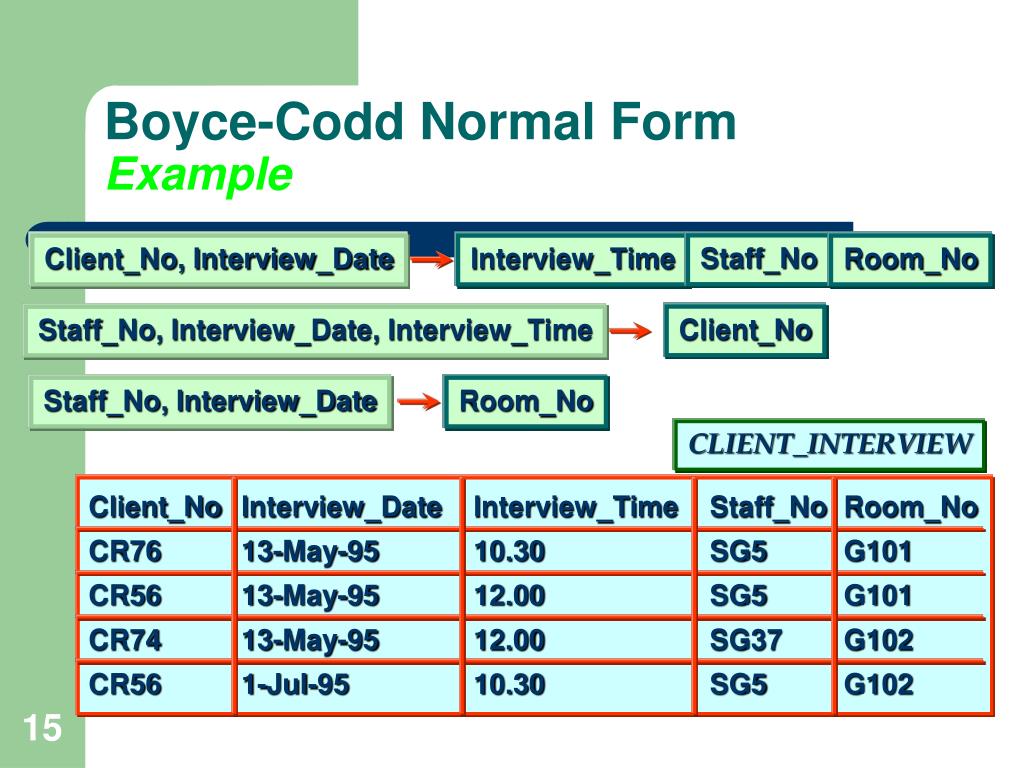 Boyce-Codd Normal Form
Example

Client_No, Interview_Date → Interview_Time Staff_No Room_No

Staff_No, Interview_Date, Interview_Time → Client_No

Staff_No, Interview_Date → Room_No

CLIENT_INTERVIEW

| Client_No | Interview_Date | Interview_Time | Staff_No | Room_No |
|---|---|---|---|---|
| CR76 | 13-May-95 | 10.30 | SG5 | G101 |
| CR56 | 13-May-95 | 12.00 | SG5 | G101 |
| CR74 | 13-May-95 | 12.00 | SG37 | G102 |
| CR56 | 1-Jul-95 | 10.30 | SG5 | G102 |

15